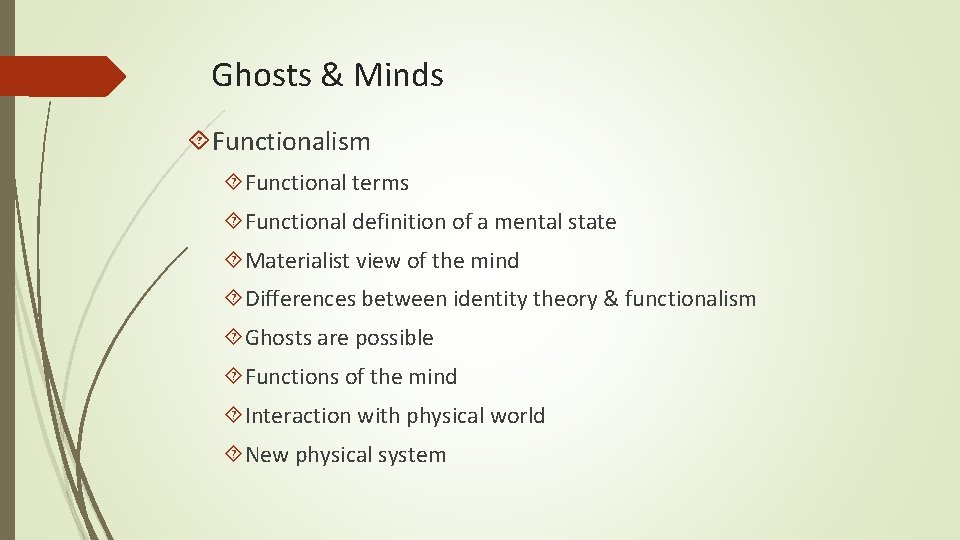 Ghosts & Minds

Functionalism

Functional terms

Functional definition of a mental state

Materialist view of the mind

Differences between identity theory & functionalism

Ghosts are possible

Functions of the mind

Interaction with physical world

New physical system